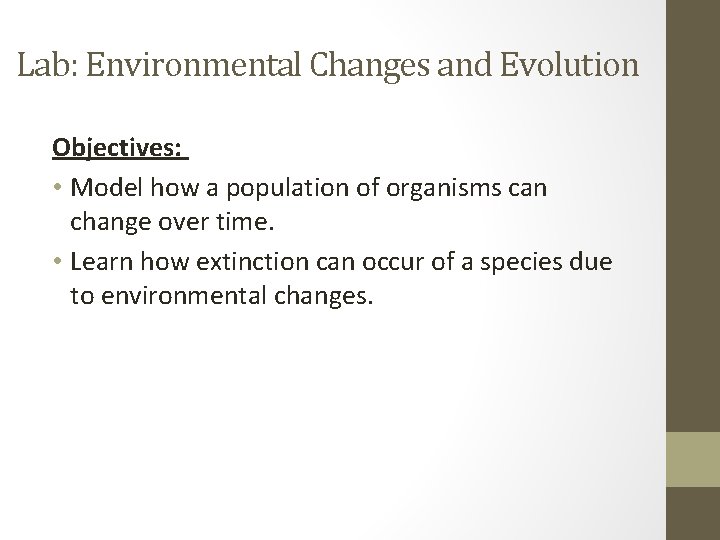 Lab: Environmental Changes and Evolution

Objectives:

• Model how a population of organisms can change over time.
• Learn how extinction can occur of a species due to environmental changes.